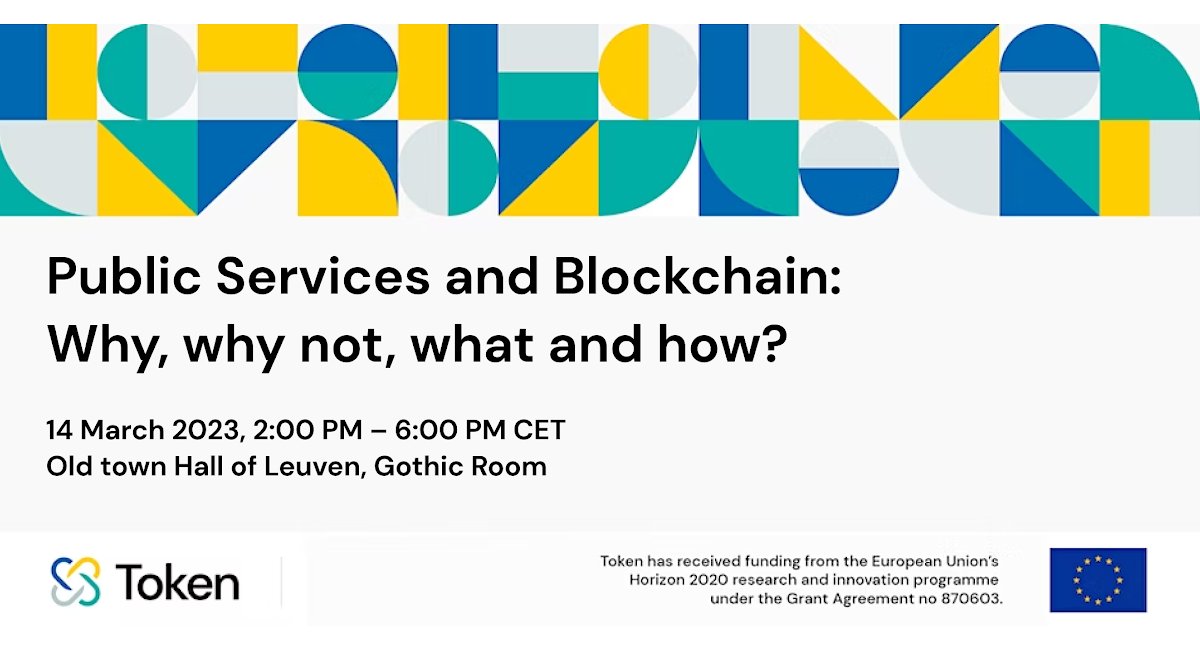 Public Services and Blockchain: Why, why not, what and how?

14 March 2023, 2:00 PM – 6:00 PM CET
Old town Hall of Leuven, Gothic Room

Token

Token has received funding from the European Union's Horizon 2020 research and innovation programme under the Grant Agreement no 870603.